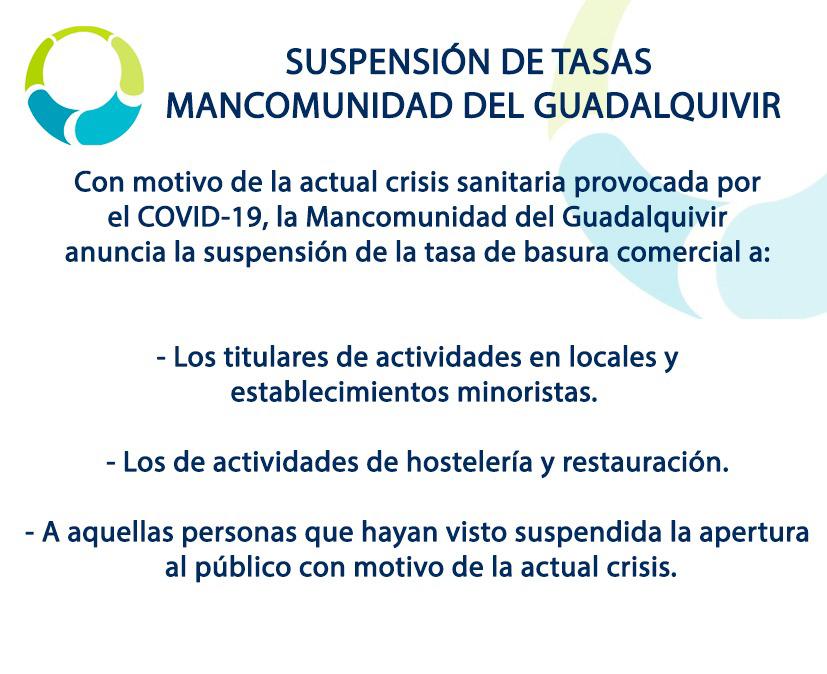 SUSPENSIÓN DE TASAS
MANCOMUNIDAD DEL GUADALQUIVIR

Con motivo de la actual crisis sanitaria provocada por el COVID-19, la Mancomunidad del Guadalquivir anuncia la suspensión de la tasa de basura comercial a:

- Los titulares de actividades en locales y establecimientos minoristas.

- Los de actividades de hostelería y restauración.

- A aquellas personas que hayan visto suspendida la apertura al público con motivo de la actual crisis.